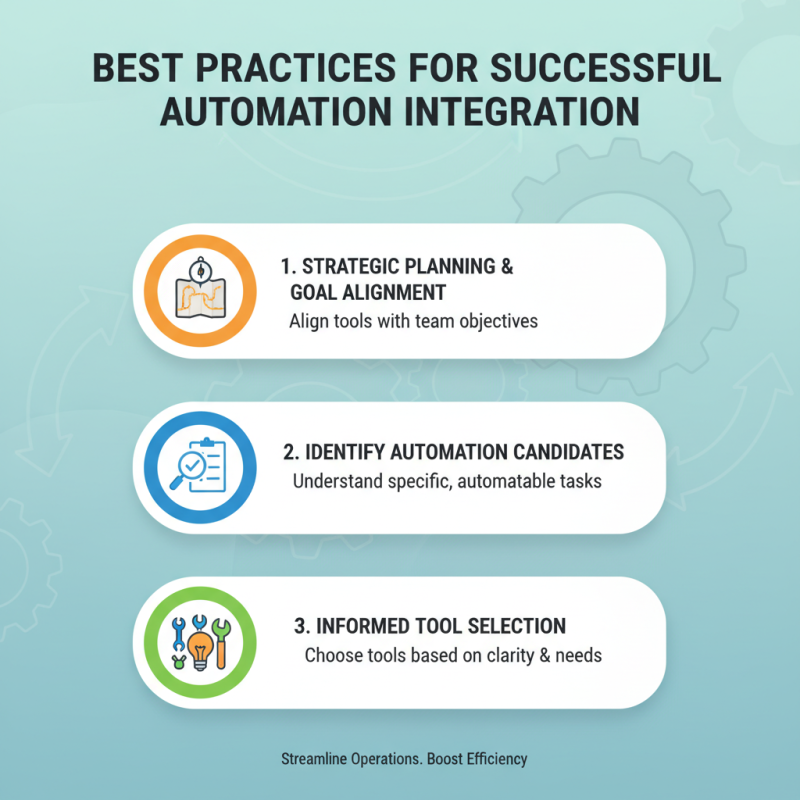 BEST PRACTICES FOR SUCCESSFUL AUTOMATION INTEGRATION

1. STRATEGIC PLANNING & GOAL ALIGNMENT
Align tools with team objectives

2. IDENTIFY AUTOMATION CANDIDATES
Understand specific, automatable tasks

3. INFORMED TOOL SELECTION
Choose tools based on clarity & needs

Streamline Operations. Boost Efficiency